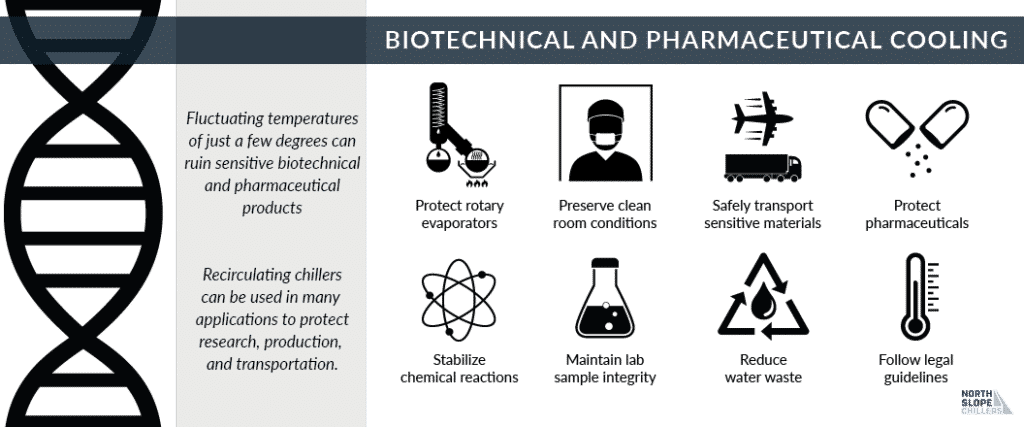 BIOTECHNICAL AND PHARMACEUTICAL COOLING

Fluctuating temperatures of just a few degrees can ruin sensitive biotechnical and pharmaceutical products

Recirculating chillers can be used in many applications to protect research, production, and transportation.

Protect rotary evaporators

Preserve clean room conditions

Safely transport sensitive materials

Protect pharmaceuticals

Stabilize chemical reactions

Maintain lab sample integrity

Reduce water waste

Follow legal guidelines

NORTH SLOPE CHILLERS